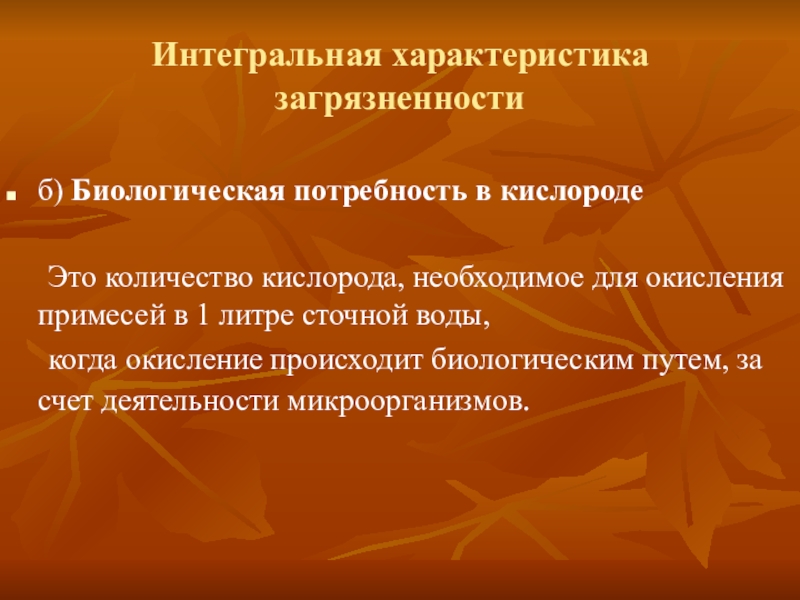 Интегральная характеристика загрязненности

б) Биологическая потребность в кислороде

Это количество кислорода, необходимое для окисления примесей в 1 литре сточной воды,

когда окисление происходит биологическим путем, за счет деятельности микроорганизмов.